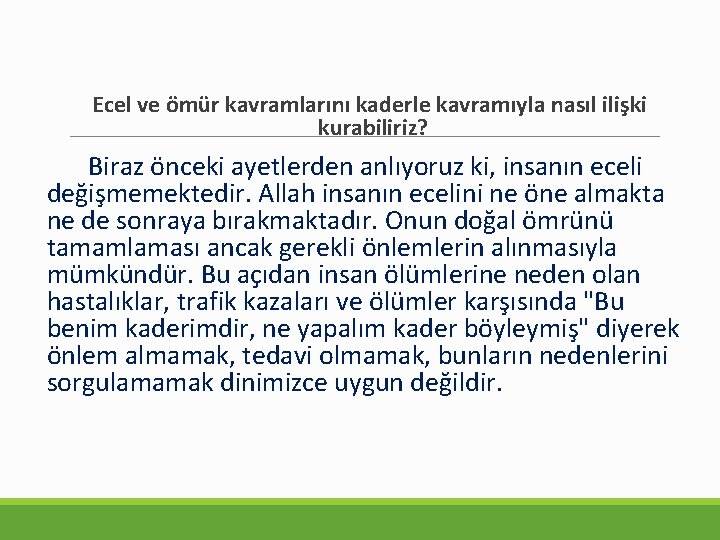 Ecel ve ömür kavramlarını kaderle kavramıyla nasıl ilişki kurabiliriz?

Biraz önceki ayetlerden anlıyoruz ki, insanın eceli değişmemektedir. Allah insanın ecelini ne öne almakta ne de sonraya bırakmaktadır. Onun doğal ömrünü tamamlaması ancak gerekli önlemlerin alınmasıyla mümkündür. Bu açıdan insan ölümlerine neden olan hastalıklar, trafik kazaları ve ölümler karşısında "Bu benim kaderimdir, ne yapalım kader böyleymiş" diyerek önlem almamak, tedavi olmamak, bunların nedenlerini sorgulamamak dinimizce uygun değildir.